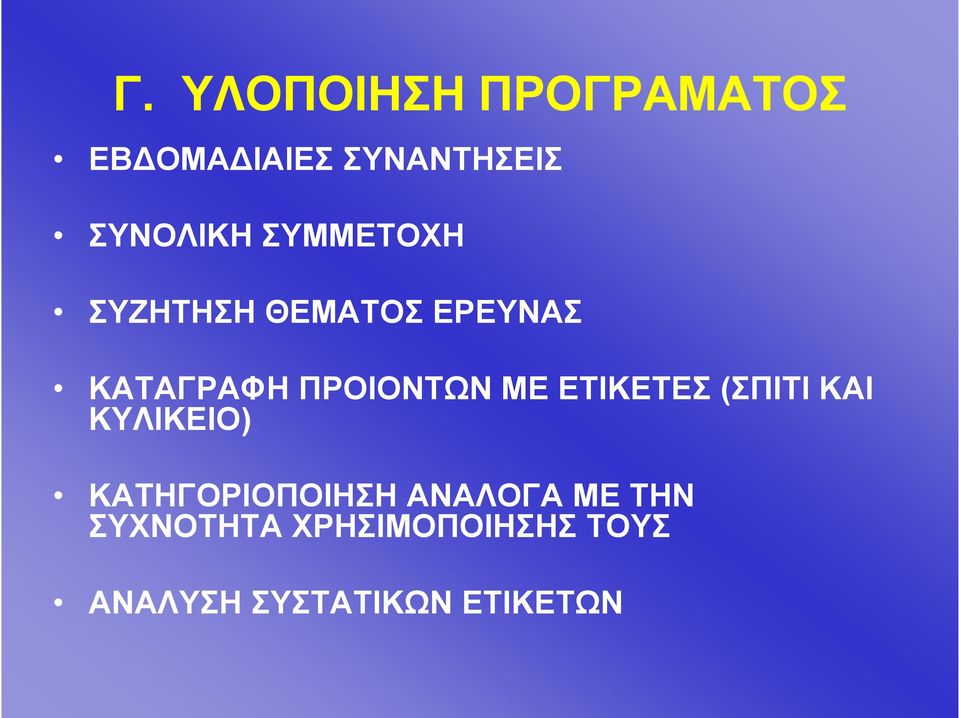 Γ. ΥΛΟΠΟΙΗΣΗ ΠΡΟΓΡΑΜΑΤΟΣ

• ΕΒΔΟΜΑΔΙΑΙΕΣ ΣΥΝΑΝΤΗΣΕΙΣ

• ΣΥΝΟΛΙΚΗ ΣΥΜΜΕΤΟΧΗ

• ΣΥΖΗΤΗΣΗ ΘΕΜΑΤΟΣ ΕΡΕΥΝΑΣ

• ΚΑΤΑΓΡΑΦΗ ΠΡΟΙΟΝΤΩΝ ΜΕ ΕΤΙΚΕΤΕΣ (ΣΠΙΤΙ ΚΑΙ ΚΥΛΙΚΕΙΟ)

• ΚΑΤΗΓΟΡΙΟΠΟΙΗΣΗ ΑΝΑΛΟΓΑ ΜΕ ΤΗΝ ΣΥΧΝΟΤΗΤΑ ΧΡΗΣΙΜΟΠΟΙΗΣΗΣ ΤΟΥΣ

• ΑΝΑΛΥΣΗ ΣΥΣΤΑΤΙΚΩΝ ΕΤΙΚΕΤΩΝ